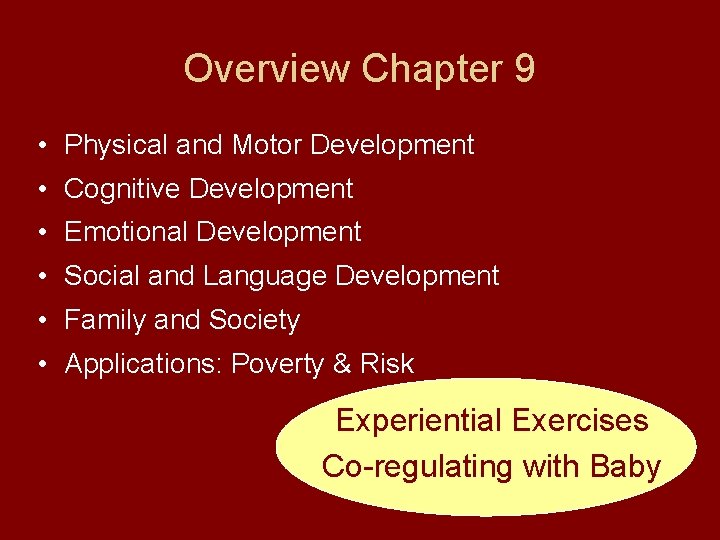 Overview Chapter 9

• Physical and Motor Development
• Cognitive Development
• Emotional Development
• Social and Language Development
• Family and Society
• Applications: Poverty & Risk

Experiential Exercises
Co-regulating with Baby